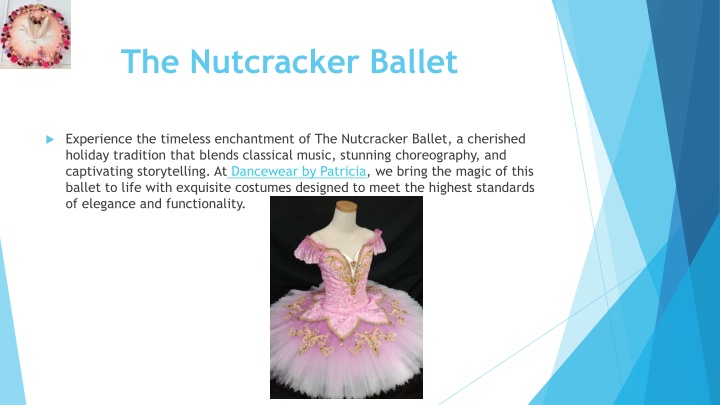 The Nutcracker Ballet

Experience the timeless enchantment of The Nutcracker Ballet, a cherished holiday tradition that blends classical music, stunning choreography, and captivating storytelling. At Dancewear by Patricia, we bring the magic of this ballet to life with exquisite costumes designed to meet the highest standards of elegance and functionality.